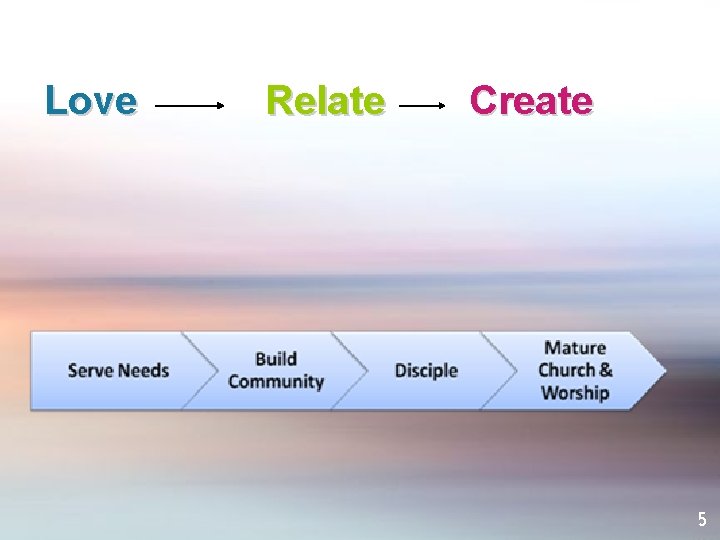 Love → Relate → Create

Serve Needs

Build Community

Disciple

Mature Church & Worship

5